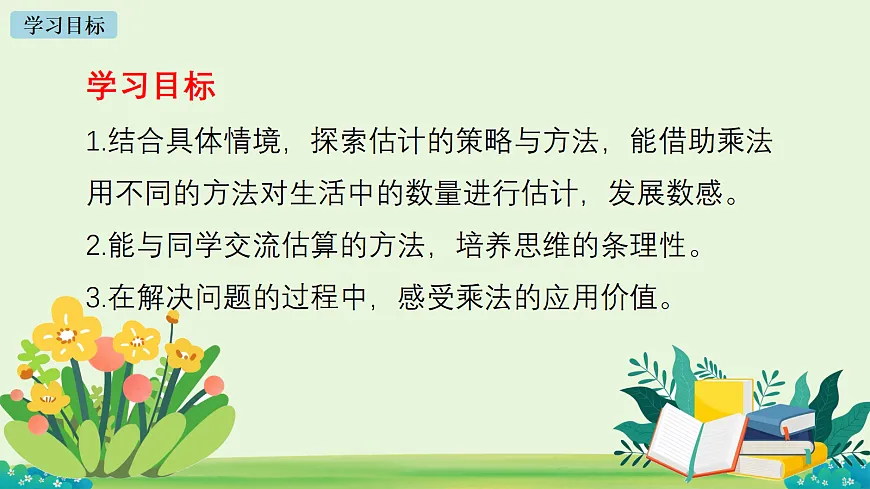 学习目标

学习目标

1.结合具体情境，探索估计的策略与方法，能借助乘法用不同的方法对生活中的数量进行估计，发展数感。

2.能与同学交流估算的方法，培养思维的条理性。

3.在解决问题的过程中，感受乘法的应用价值。